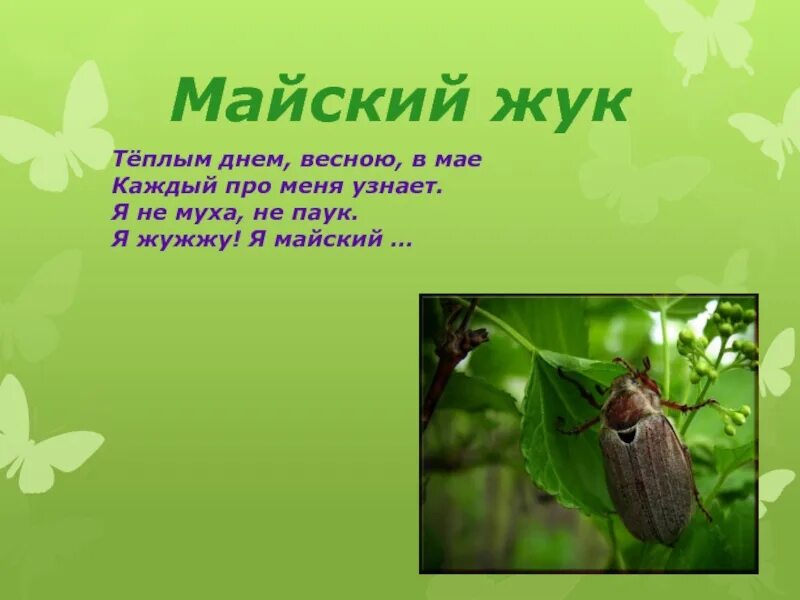 Майский жук

Тёплым днем, весною, в мае
Каждый про меня узнает.
Я не муха, не паук.
Я жужжу! Я майский ...